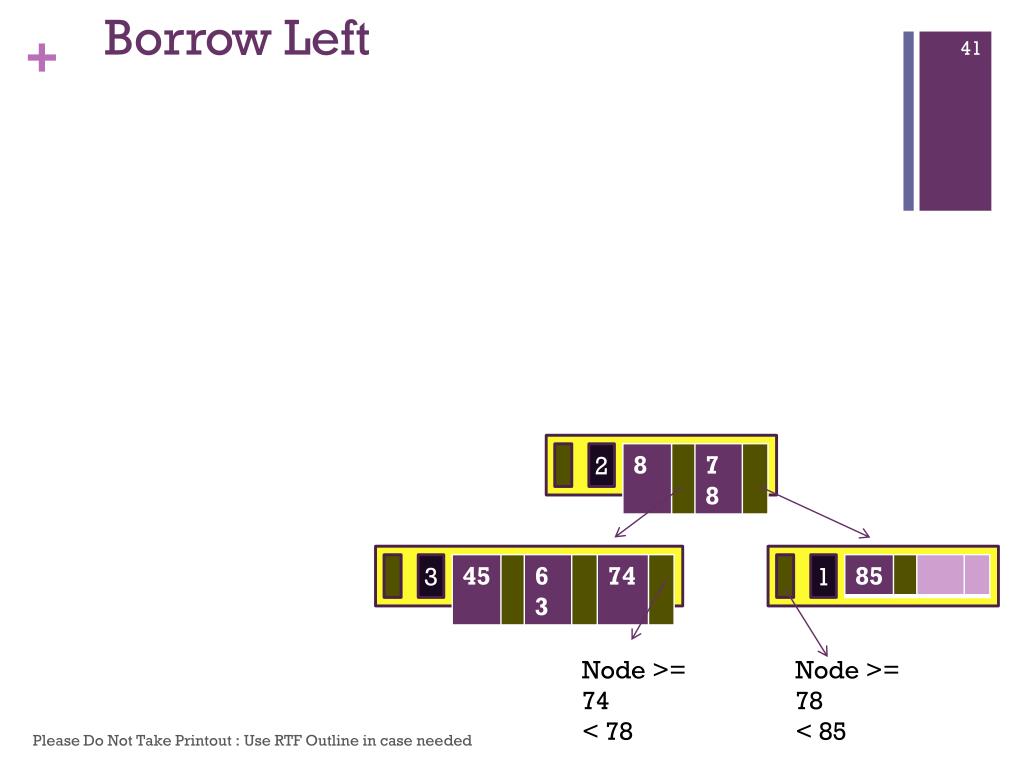 + Borrow Left

41

2 8 7 8

3 45 6 3 74

1 85

Node >= 74 < 78

Node >= 78 < 85

Please Do Not Take Printout : Use RTF Outline in case needed